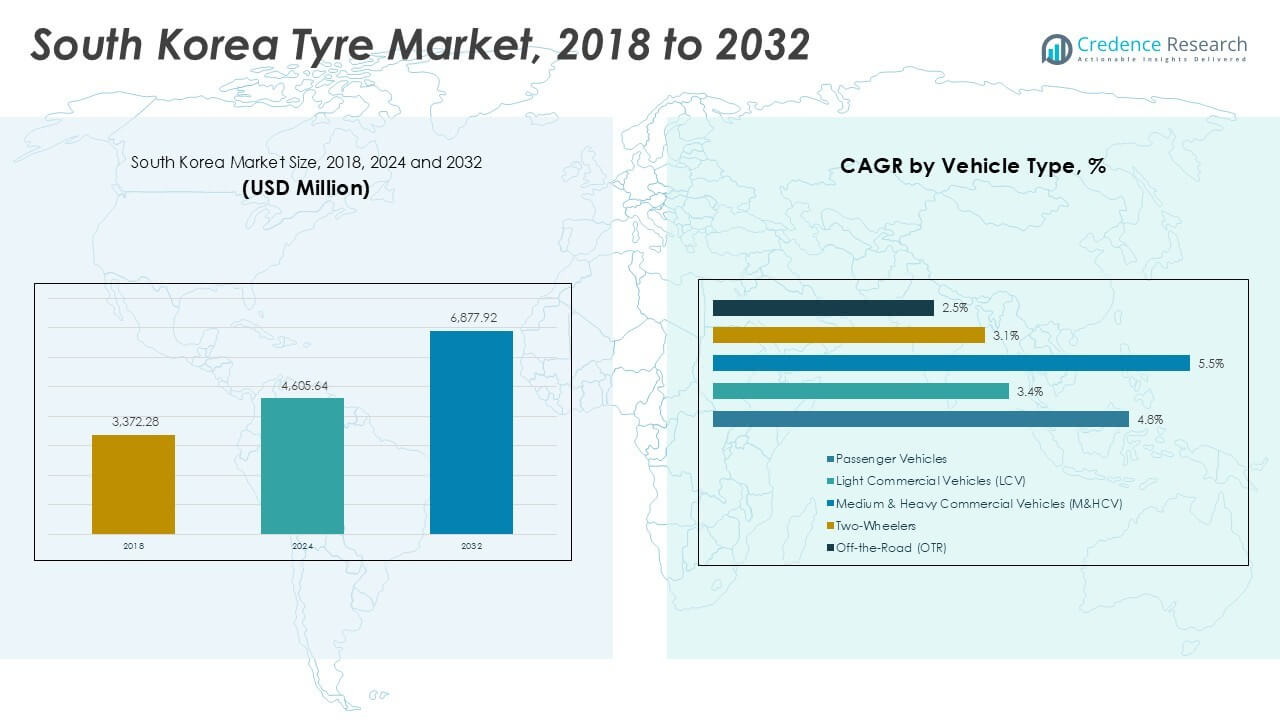 South Korea Tyre Market, 2018 to 2032

Credence Research
Actionable Insights Delivered

South Korea Market Size, 2018, 2024 and 2032
(USD Million)

3,372.28
4,605.64
6,877.92
2018
2024
2032

CAGR by Vehicle Type, %

2.5%
3.1%
5.5%
3.4%
4.8%

Passenger Vehicles
Light Commercial Vehicles (LCV)
Medium & Heavy Commercial Vehicles (M&HCV)
Two-Wheelers
Off-the-Road (OTR)